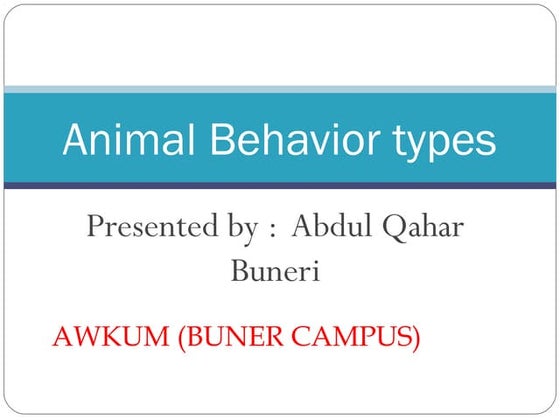 Animal Behavior types

Presented by : Abdul Qahar Buneri

AWKUM (BUNER CAMPUS)